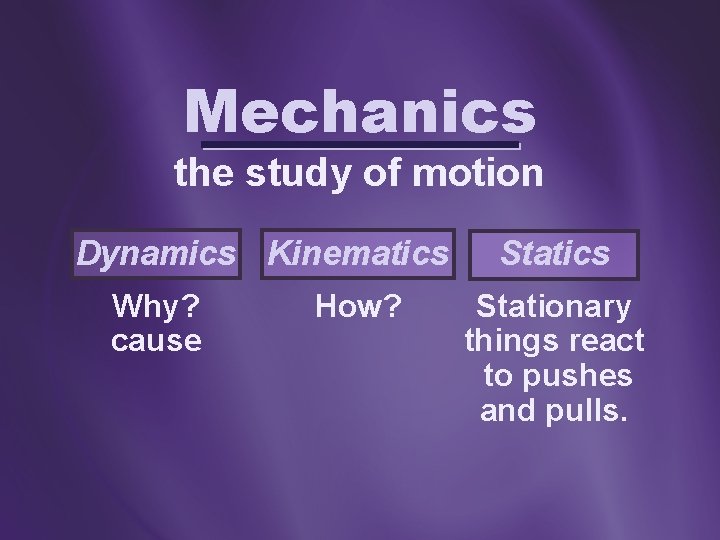 Mechanics

the study of motion

Dynamics

Why?
cause

Kinematics

How?

Statics

Stationary things react to pushes and pulls.